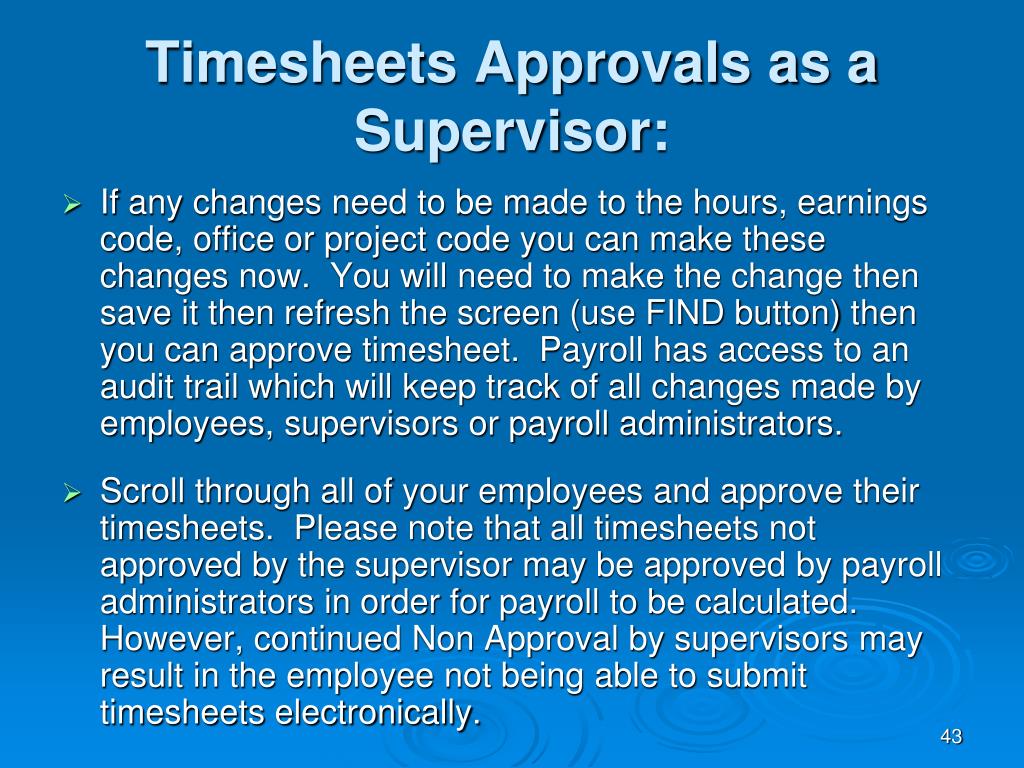 Timesheets Approvals as a Supervisor:

➢ If any changes need to be made to the hours, earnings code, office or project code you can make these changes now.  You will need to make the change then save it then refresh the screen (use FIND button) then you can approve timesheet.  Payroll has access to an audit trail which will keep track of all changes made by employees, supervisors or payroll administrators.

➢ Scroll through all of your employees and approve their timesheets.  Please note that all timesheets not approved by the supervisor may be approved by payroll administrators in order for payroll to be calculated. However, continued Non Approval by supervisors may result in the employee not being able to submit timesheets electronically.

43